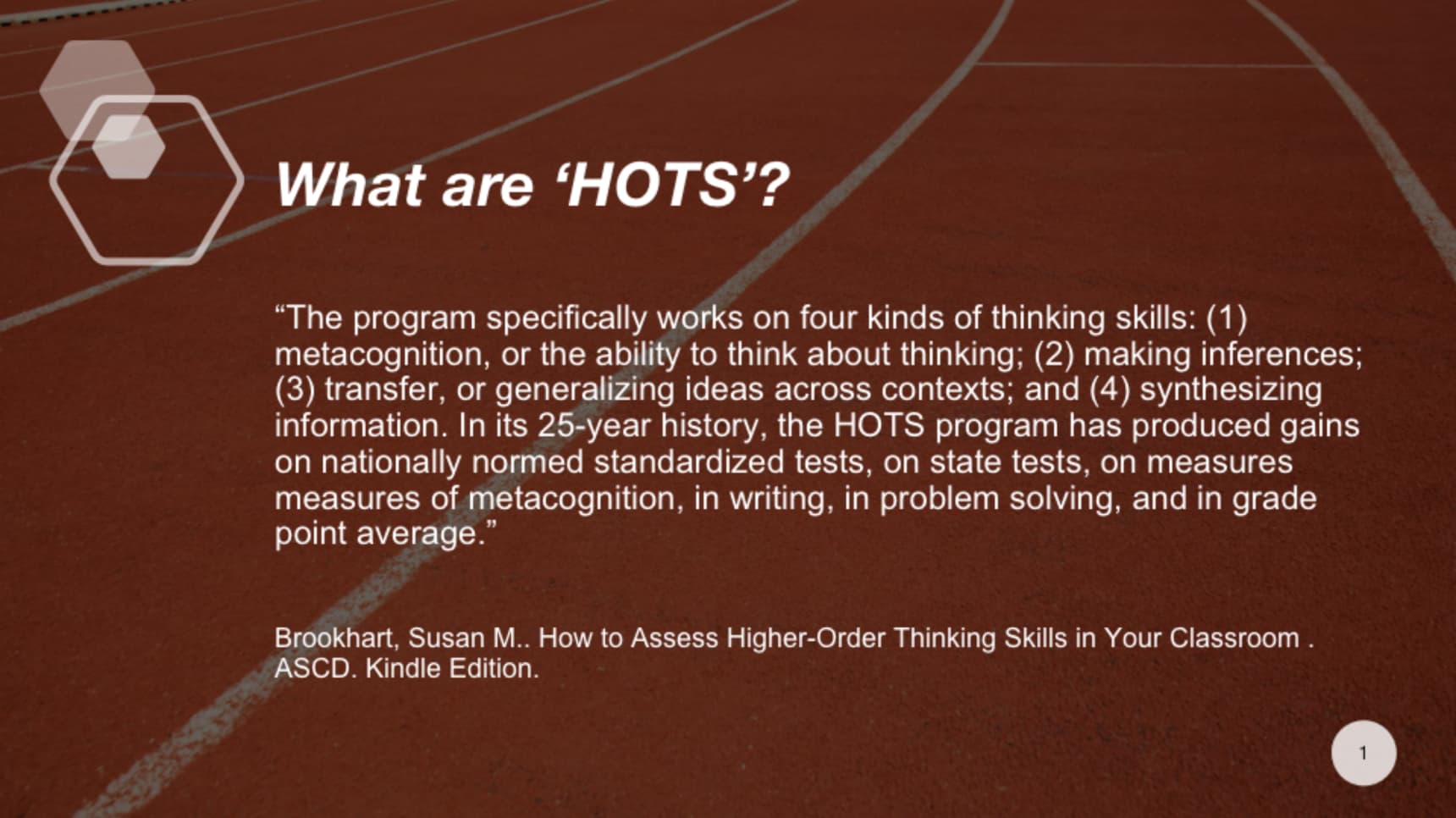 What are ‘HOTS’?

“The program specifically works on four kinds of thinking skills: (1) metacognition, or the ability to think about thinking; (2) making inferences; (3) transfer, or generalizing ideas across contexts; and (4) synthesizing information. In its 25-year history, the HOTS program has produced gains on nationally normed standardized tests, on state tests, on measures measures of metacognition, in writing, in problem solving, and in grade point average.”

Brookhart, Susan M.. How to Assess Higher-Order Thinking Skills in Your Classroom . ASCD. Kindle Edition.

1